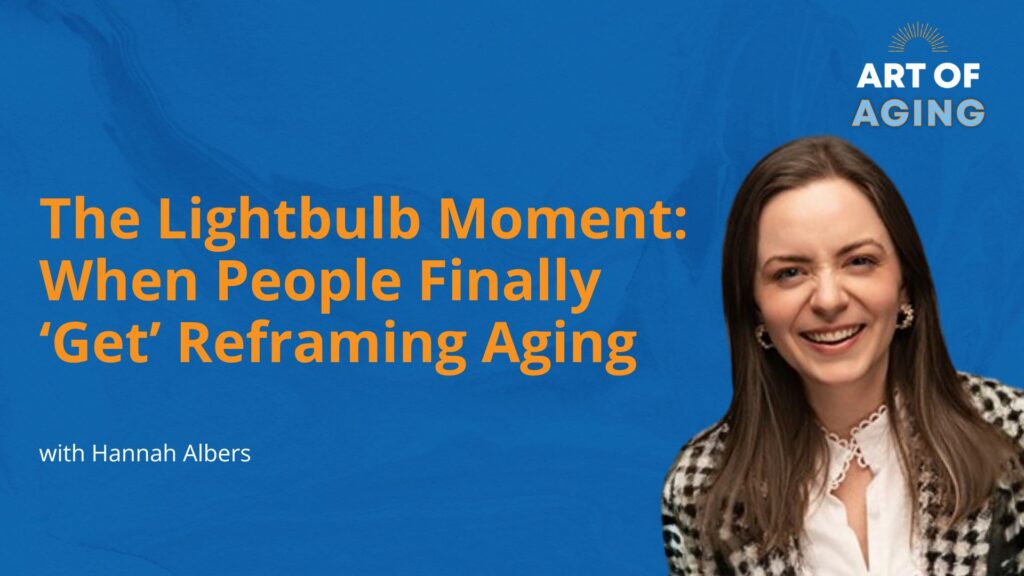 ART OF
AGING

The Lightbulb Moment: When People Finally 'Get' Reframing Aging

with Hannah Albers